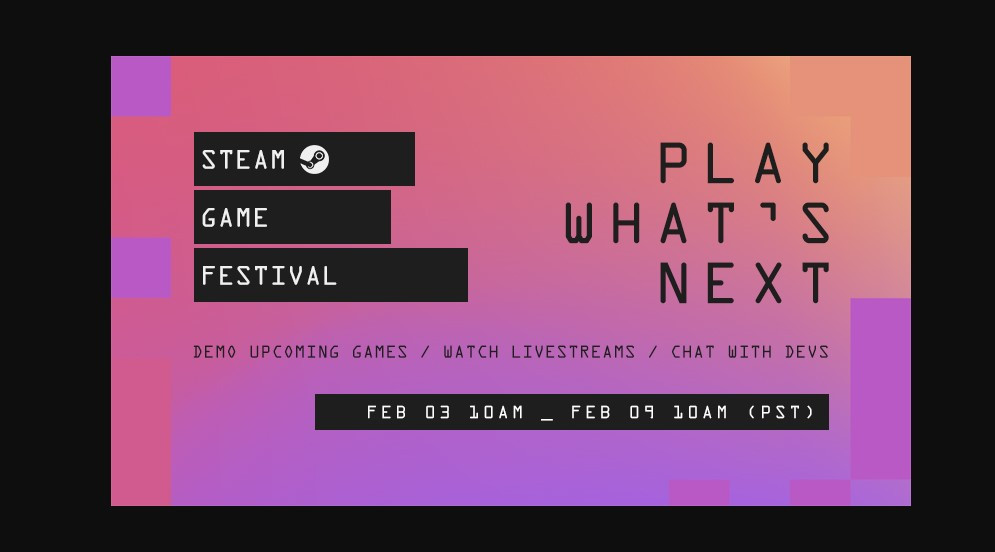 STEAM
GAME
FESTIVAL

PLAY
WHAT'S
NEXT

DEMO UPCOMING GAMES / WATCH LIVESTREAMS / CHAT WITH DEVS

FEB 03 10AM _ FEB 09 10AM (PST)